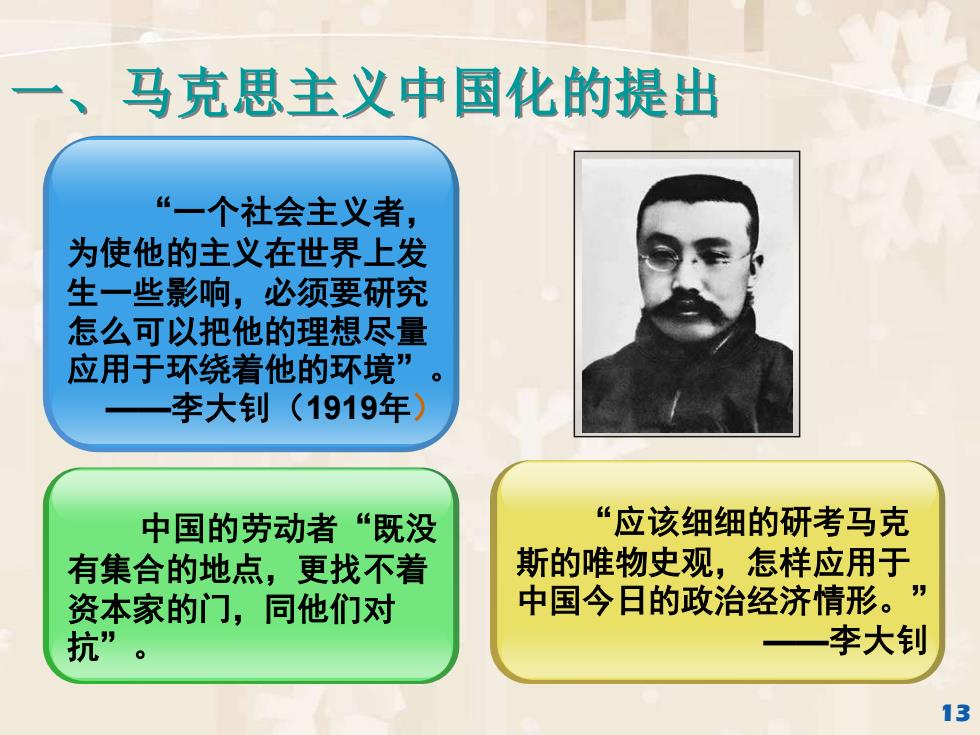 一、马克思主义中国化的提出

“一个社会主义者，为使他的主义在世界上发生一些影响，必须要研究怎么可以把他的理想尽量应用于环绕着他的环境”。
——李大钊（1919年）

中国的劳动者“既没有集合的地点，更找不着资本家的门，同他们对抗”。

“应该细细的研考马克斯的唯物史观，怎样应用于中国今日的政治经济情形。”
——李大钊

13